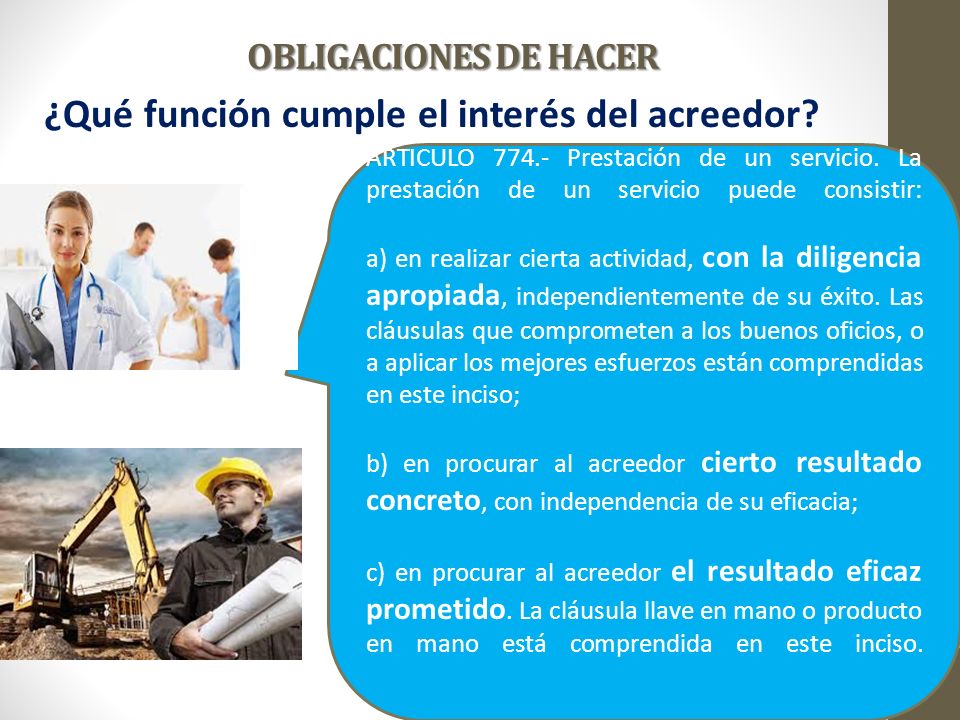 OBLIGACIONES DE HACER

¿Qué función cumple el interés del acreedor?

ARTICULO 774.- Prestación de un servicio. La prestación de un servicio puede consistir:

a) en realizar cierta actividad, con la diligencia apropiada, independientemente de su éxito. Las cláusulas que comprometen a los buenos oficios, o a aplicar los mejores esfuerzos están comprendidas en este inciso;

b) en procurar al acreedor cierto resultado concreto, con independencia de su eficacia;

c) en procurar al acreedor el resultado eficaz prometido. La cláusula llave en mano o producto en mano está comprendida en este inciso.